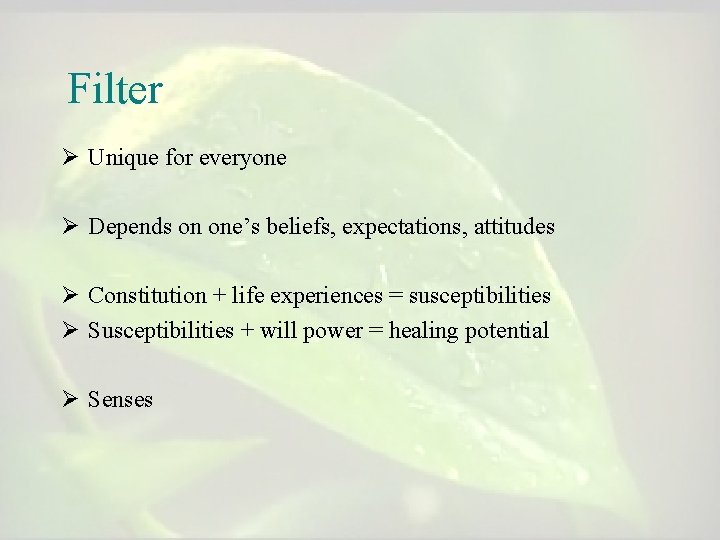 Filter

➢ Unique for everyone

➢ Depends on one’s beliefs, expectations, attitudes

➢ Constitution + life experiences = susceptibilities

➢ Susceptibilities + will power = healing potential

➢ Senses